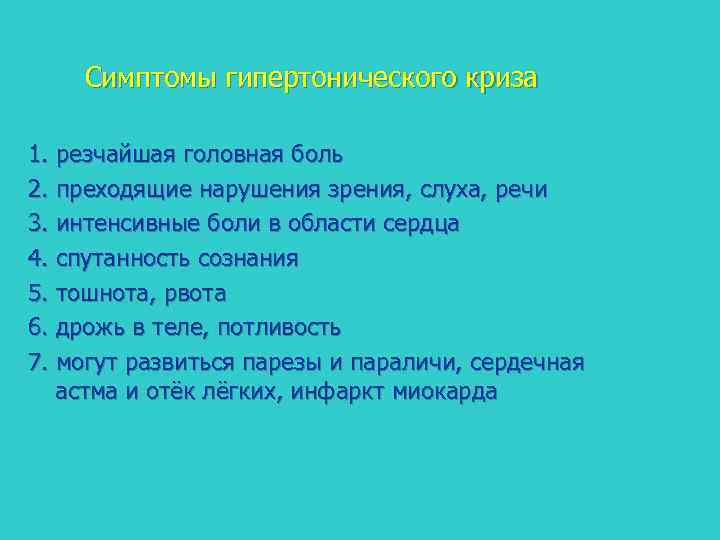 Симптомы гипертонического криза

1. резчайшая головная боль
2. преходящие нарушения зрения, слуха, речи
3. интенсивные боли в области сердца
4. спутанность сознания
5. тошнота, рвота
6. дрожь в теле, потливость
7. могут развиться парезы и параличи, сердечная астма и отёк лёгких, инфаркт миокарда